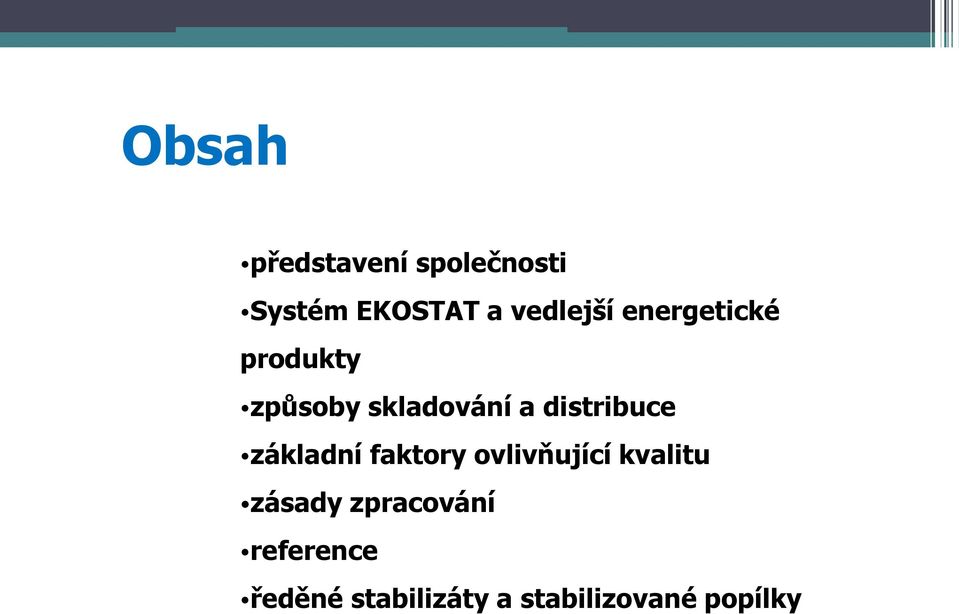 Obsah

•představení společnosti
•Systém EKOSTAT a vedlejší energetické produkty
•způsoby skladování a distribuce
•základní faktory ovlivňující kvalitu
•zásady zpracování
•reference
•ředěné stabilizáty a stabilizované popílky